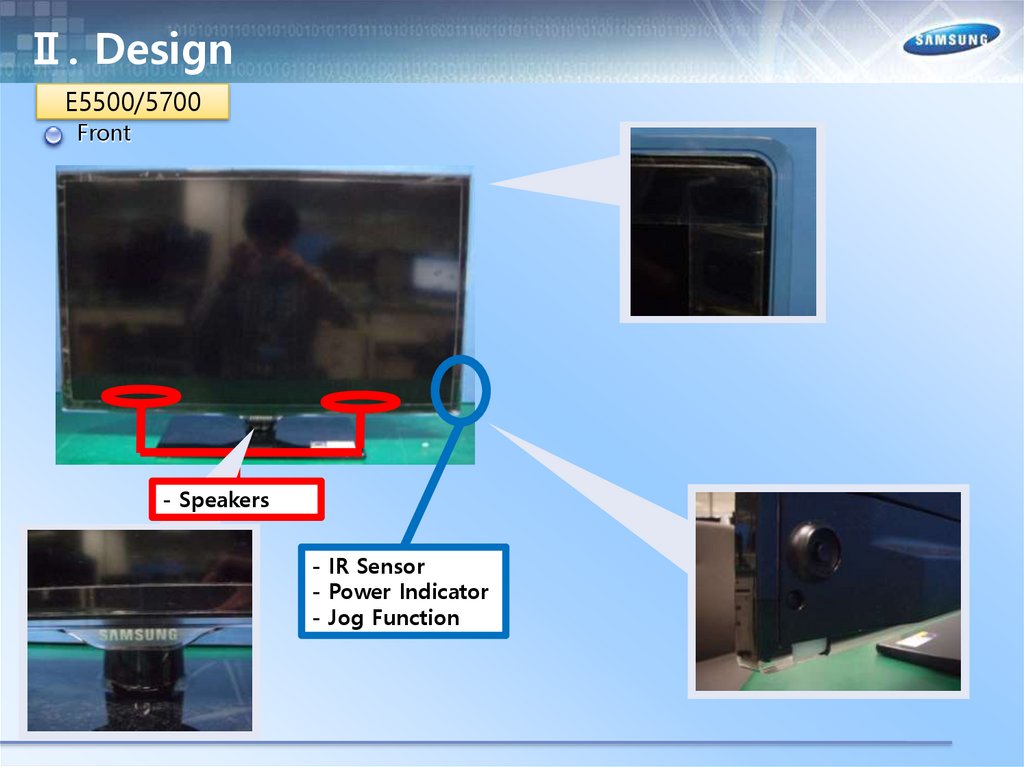 Ⅱ. Design

SAMSUNG

E5500/5700

Front

- Speakers

- IR Sensor
- Power Indicator
- Jog Function

SAMSUNG